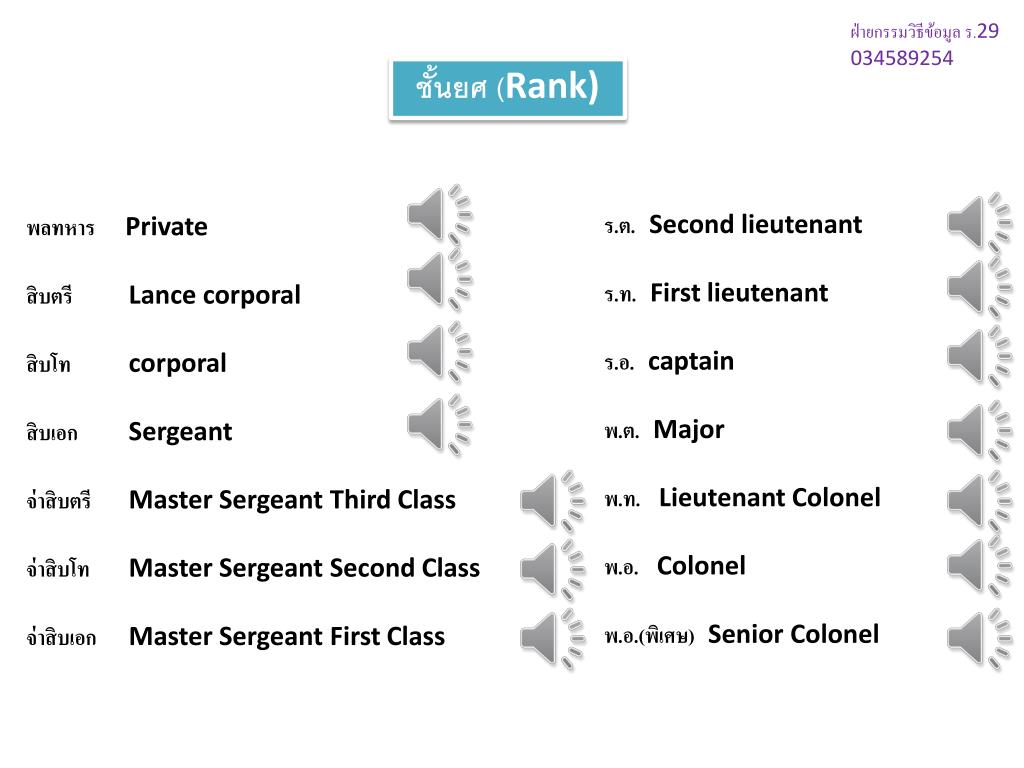 ฝ่ายกรรมวิธีข้อมูล ร.29
034589254

ชั้นยศ (Rank)

พลทหาร Private

สิบตรี Lance corporal

สิบโท corporal

สิบเอก Sergeant

จ่าสิบตรี Master Sergeant Third Class

จ่าสิบโท Master Sergeant Second Class

จ่าสิบเอก Master Sergeant First Class

ร.ต. Second lieutenant

ร.ท. First lieutenant

ร.อ. captain

พ.ต. Major

พ.ท. Lieutenant Colonel

พ.อ. Colonel

พ.อ.(พิเศษ) Senior Colonel